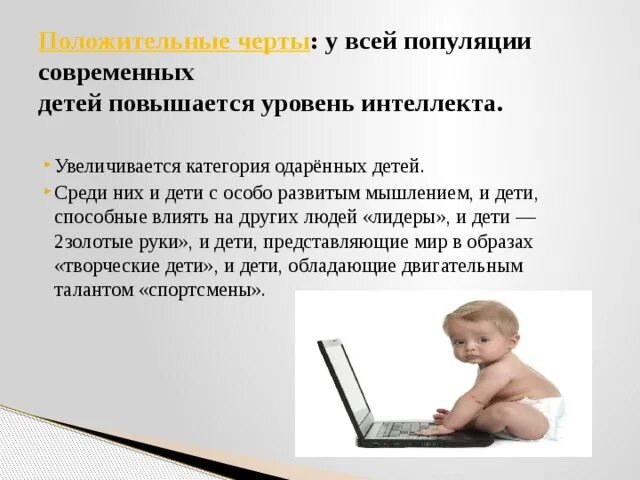 Положительные черты: у всей популяции современных
детей повышается уровень интеллекта.

Увеличивается категория одарённых детей.

Среди них и дети с особо развитым мышлением, и дети, способные влиять на других людей «лидеры», и дети — 2золотые руки», и дети, представляющие мир в образах «творческие дети», и дети, обладающие двигательным талантом «спортсмены».